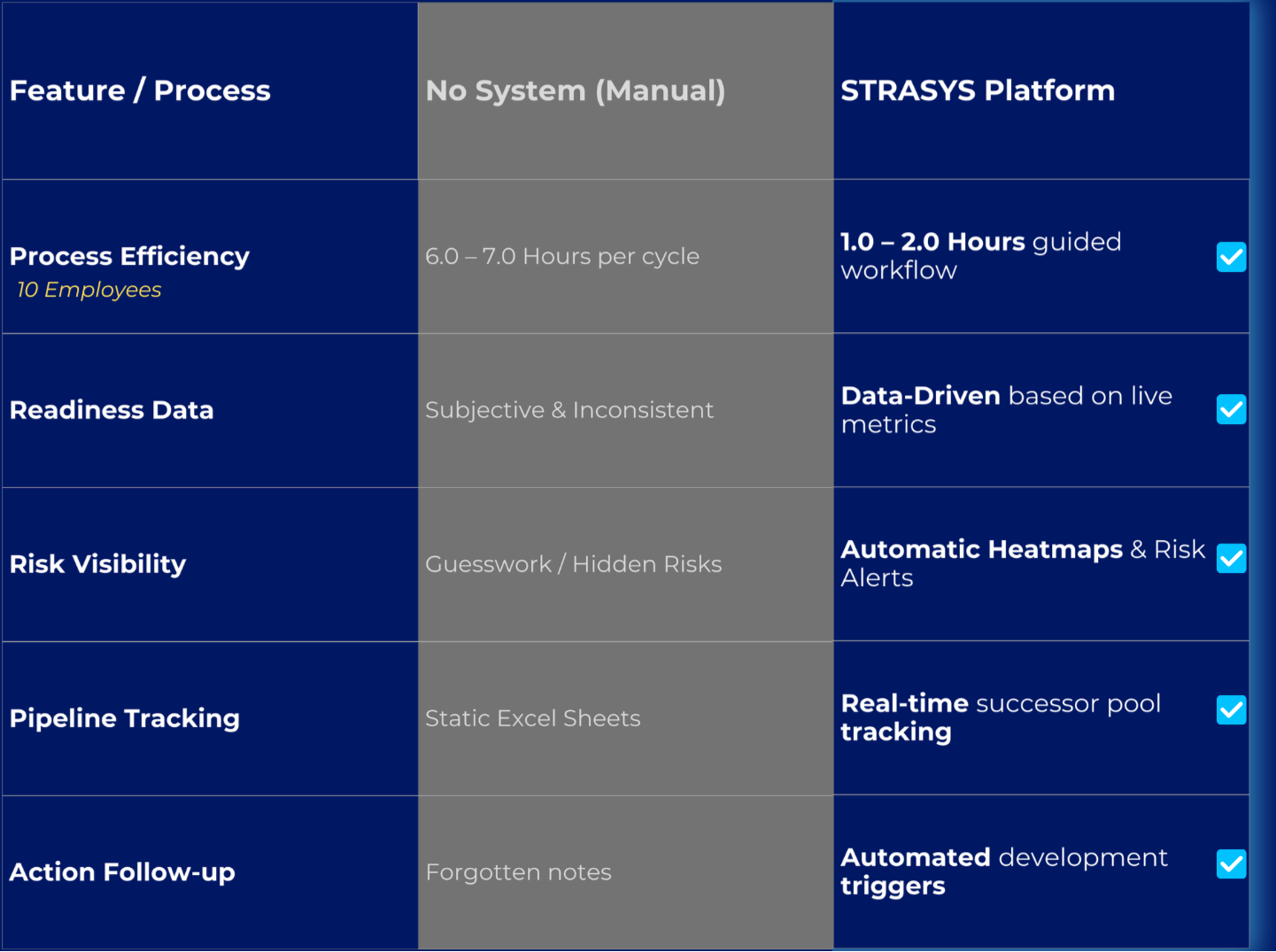 | Feature / Process | No System (Manual) | STRASYS Platform |
|---|---|---|
| Process Efficiency 10 Employees | 6.0 – 7.0 Hours per cycle | 1.0 – 2.0 Hours guided workflow |
| Readiness Data | Subjective & Inconsistent | Data-Driven based on live metrics |
| Risk Visibility | Guesswork / Hidden Risks | Automatic Heatmaps & Risk Alerts |
| Pipeline Tracking | Static Excel Sheets | Real-time successor pool tracking |
| Action Follow-up | Forgotten notes | Automated development triggers |